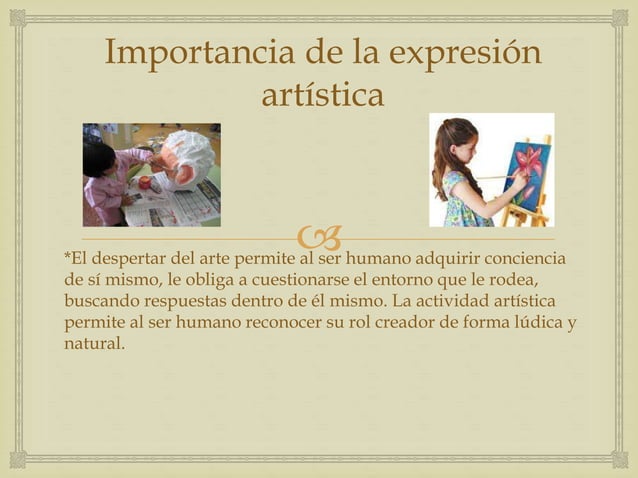 Importancia de la expresión artística

*El despertar del arte permite al ser humano adquirir conciencia de sí mismo, le obliga a cuestionarse el entorno que le rodea, buscando respuestas dentro de él mismo. La actividad artística permite al ser humano reconocer su rol creador de forma lúdica y natural.